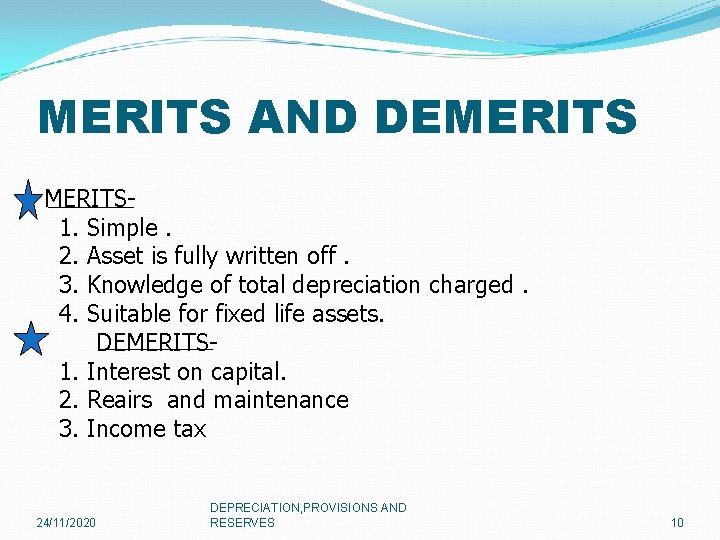 MERITS AND DEMERITS

MERITS-

1. Simple .
2. Asset is fully written off .
3. Knowledge of total depreciation charged .
4. Suitable for fixed life assets.

DEMERITS-

1. Interest on capital.
2. Reairs and maintenance
3. Income tax

24/11/2020

DEPRECIATION,PROVISIONS AND RESERVES

10